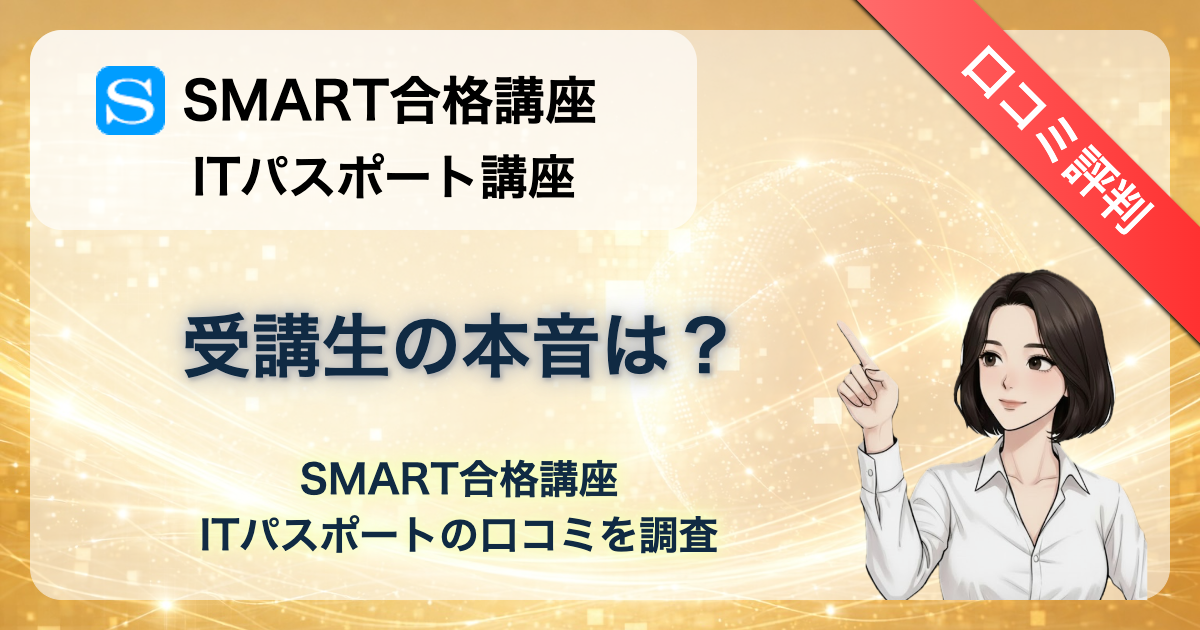 S SMART合格講座
ITパスポート講座

口コミ評判

受講生の本音は？

SMART合格講座
ITパスポートの口コミを調査